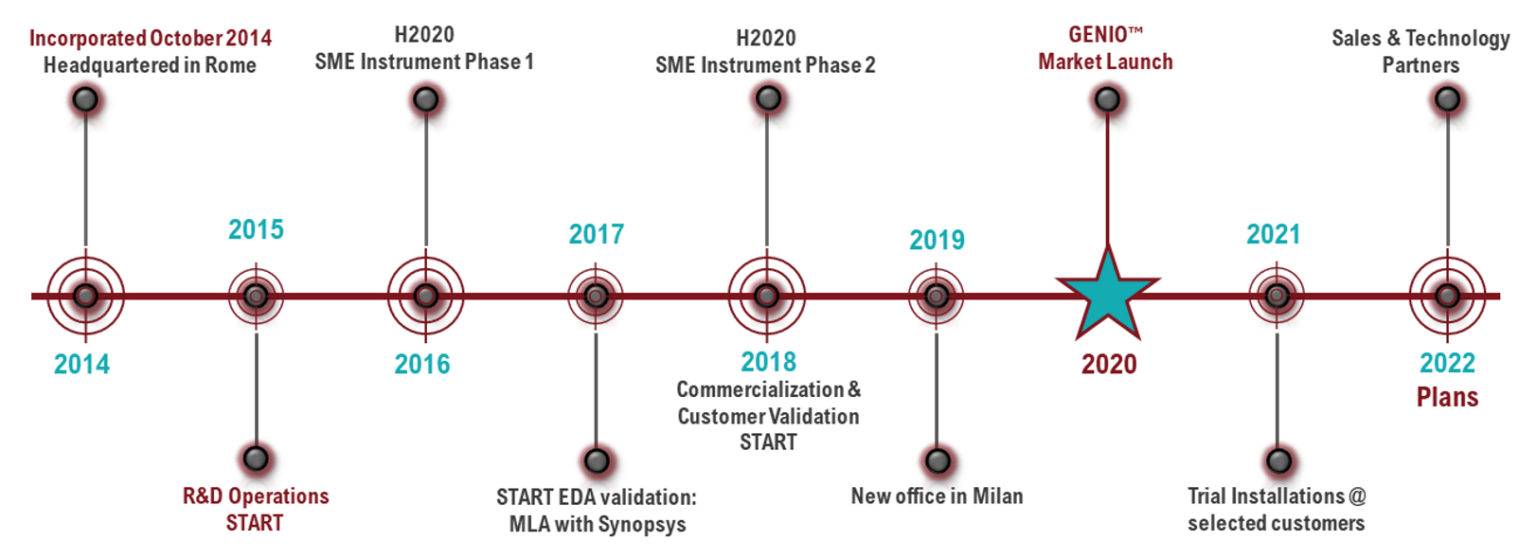 Incorporated October 2014
Headquartered in Rome

2014

2015

R&D Operations
START

H2020
SME Instrument Phase 1

2016

2017

START EDA validation:
MLA with Synopsys

H2020
SME Instrument Phase 2

2018

Commercialization &
Customer Validation
START

2019

New office in Milan

GENIO™
Market Launch

2020

2021

Trial Installations @
selected customers

Sales & Technology
Partners

2022
Plans